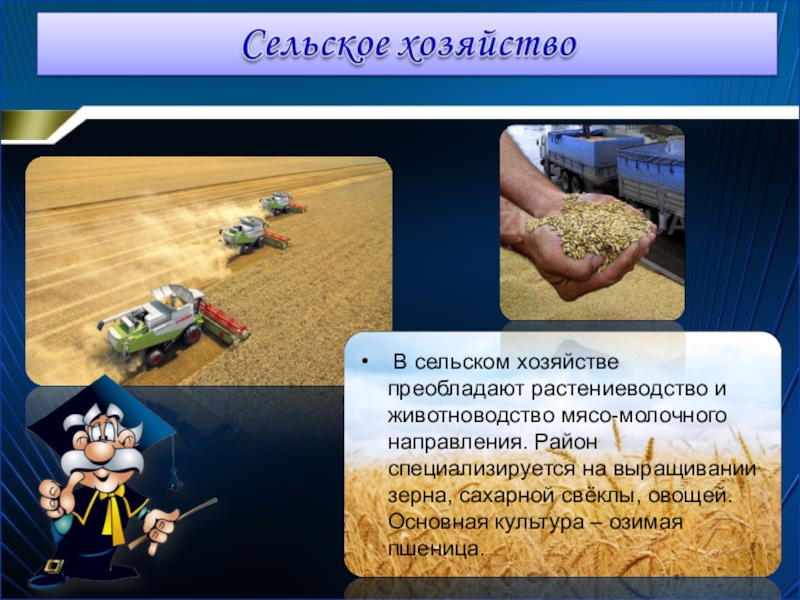 Сельское хозяйство

• В сельском хозяйстве преобладают растениеводство и животноводство мясо-молочного направления. Район специализируется на выращивании зерна, сахарной свёклы, овощей. Основная культура – озимая пшеница.